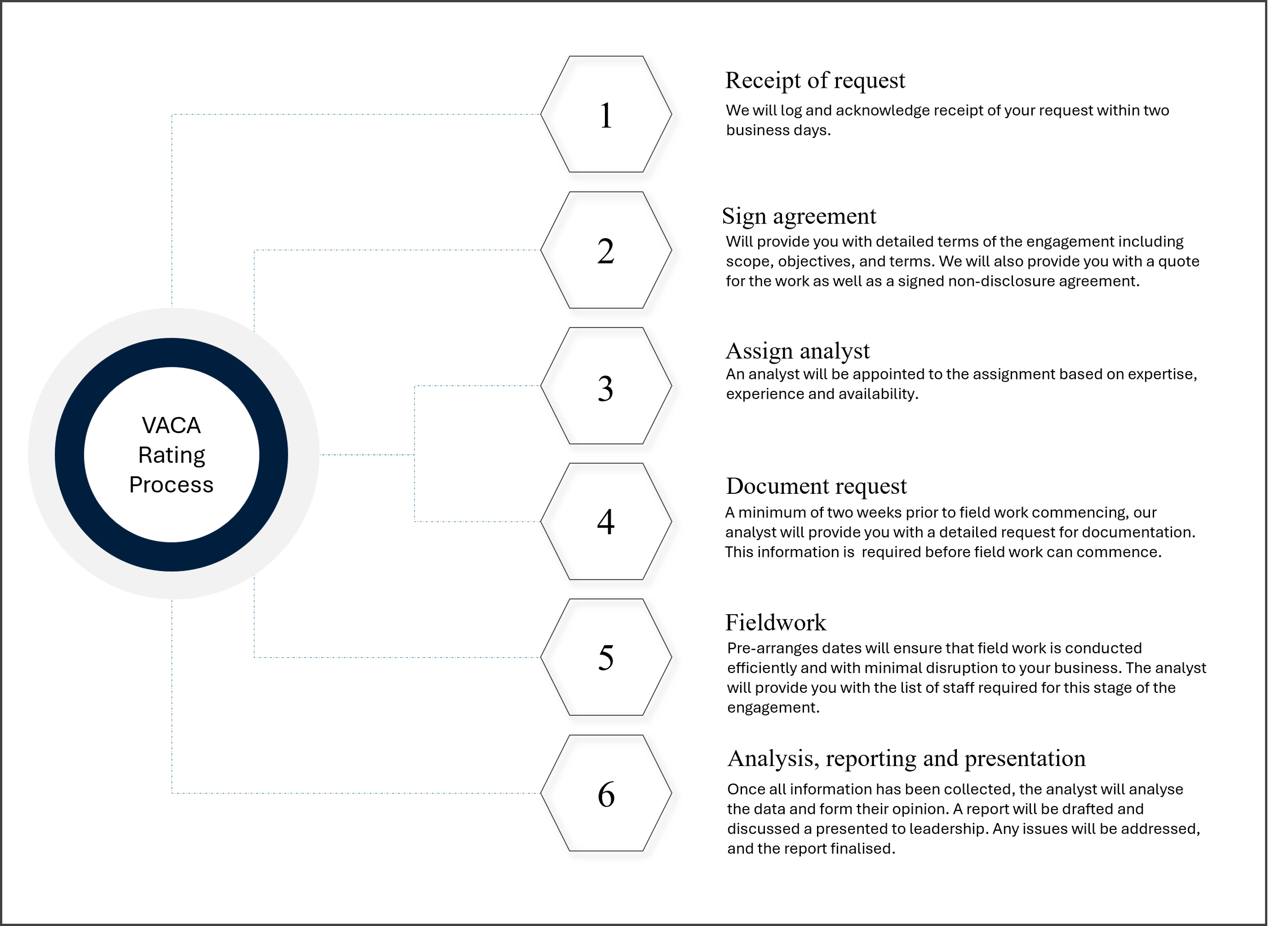 VACA Rating Process

1

Receipt of request

We will log and acknowledge receipt of your request within two business days.

2

Sign agreement

Will provide you with detailed terms of the engagement including scope, objectives, and terms. We will also provide you with a quote for the work as well as a signed non-disclosure agreement.

3

Assign analyst

An analyst will be appointed to the assignment based on expertise, experience and availability.

4

Document request

A minimum of two weeks prior to field work commencing, our analyst will provide you with a detailed request for documentation. This information is required before field work can commence.

5

Fieldwork

Pre-arranges dates will ensure that field work is conducted efficiently and with minimal disruption to your business. The analyst will provide you with the list of staff required for this stage of the engagement.

6

Analysis, reporting and presentation

Once all information has been collected, the analyst will analyse the data and form their opinion. A report will be drafted and discussed a presented to leadership. Any issues will be addressed, and the report finalised.